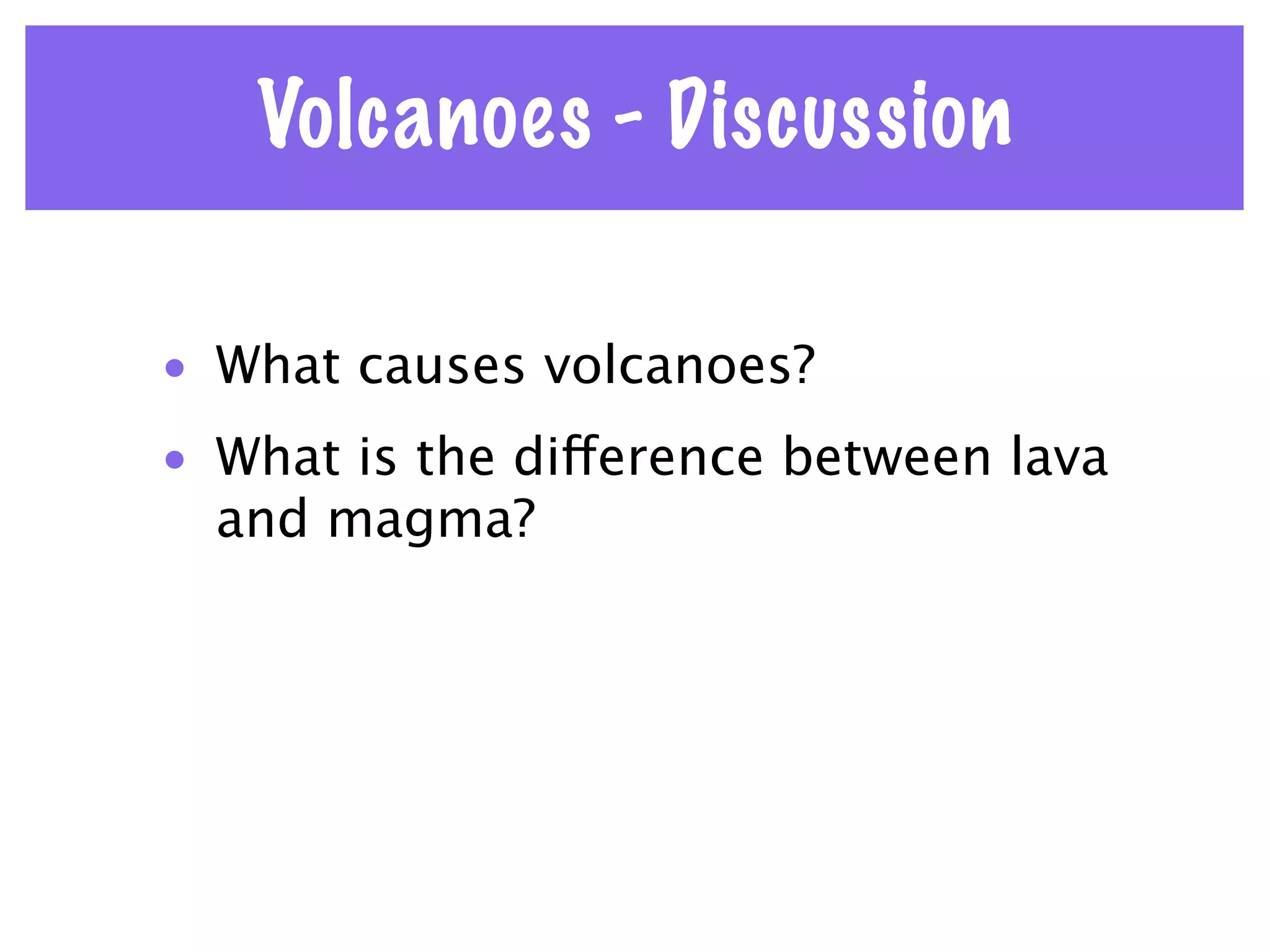 Volcanoes - Discussion

• What causes volcanoes?
• What is the difference between lava and magma?